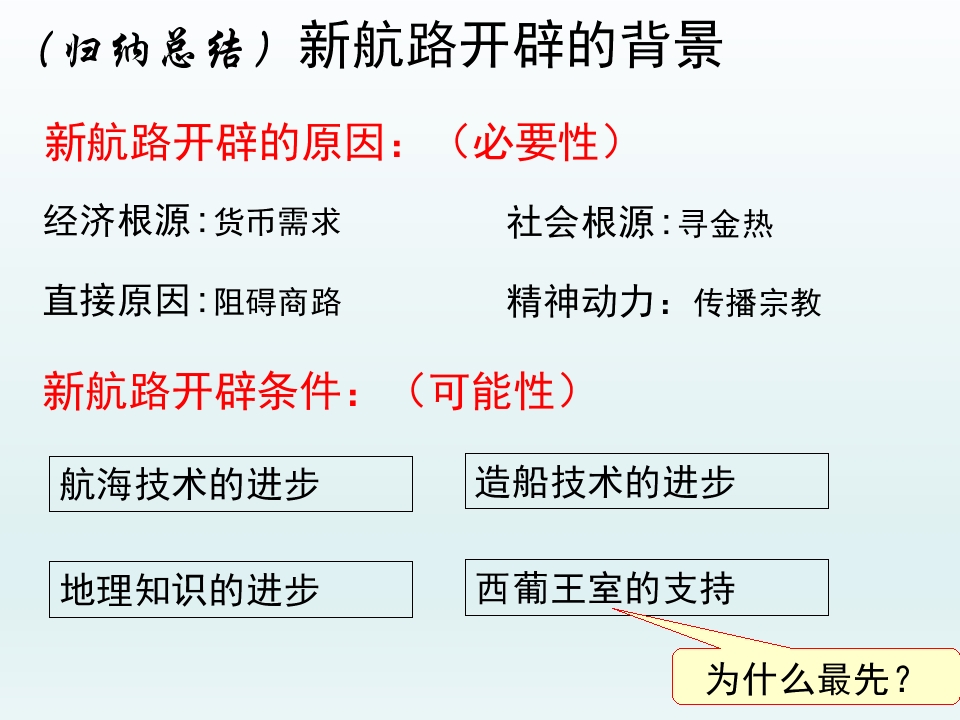 （归纳总结）新航路开辟的背景

新航路开辟的原因：（必要性）

经济根源：货币需求

社会根源：寻金热

直接原因：阻碍商路

精神动力：传播宗教

新航路开辟条件：（可能性）

航海技术的进步

造船技术的进步

地理知识的进步

西葡王室的支持

为什么最先？